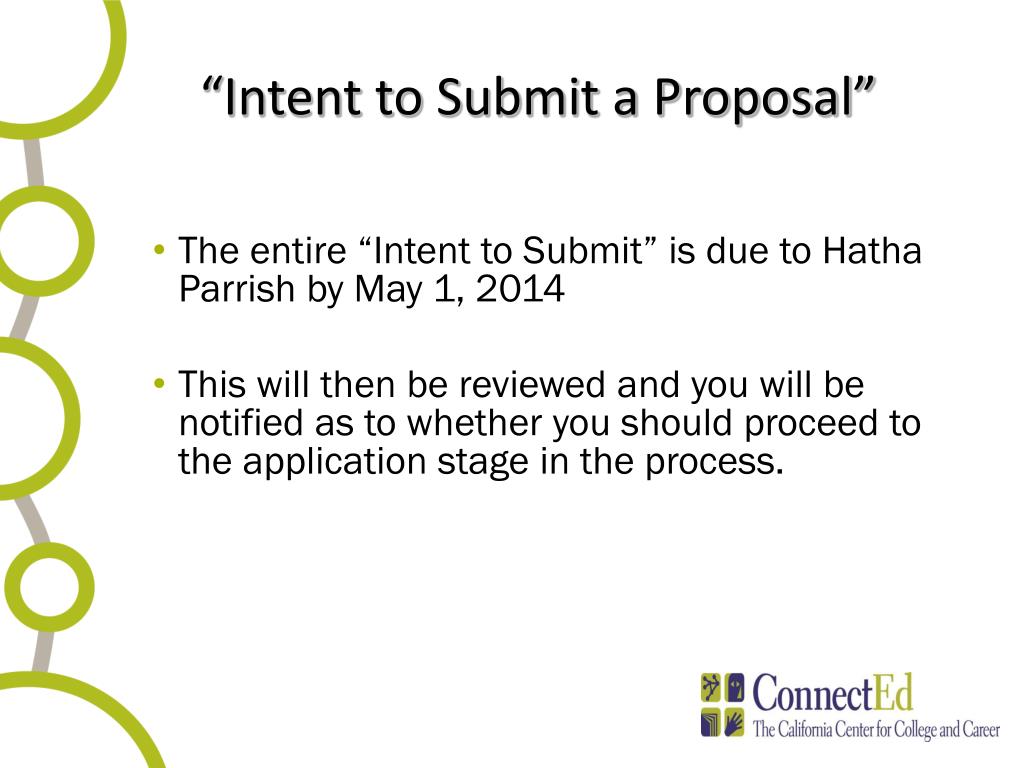 “Intent to Submit a Proposal”

• The entire “Intent to Submit” is due to Hatha Parrish by May 1, 2014

• This will then be reviewed and you will be notified as to whether you should proceed to the application stage in the process.

ConnectEd
The California Center for College and Career